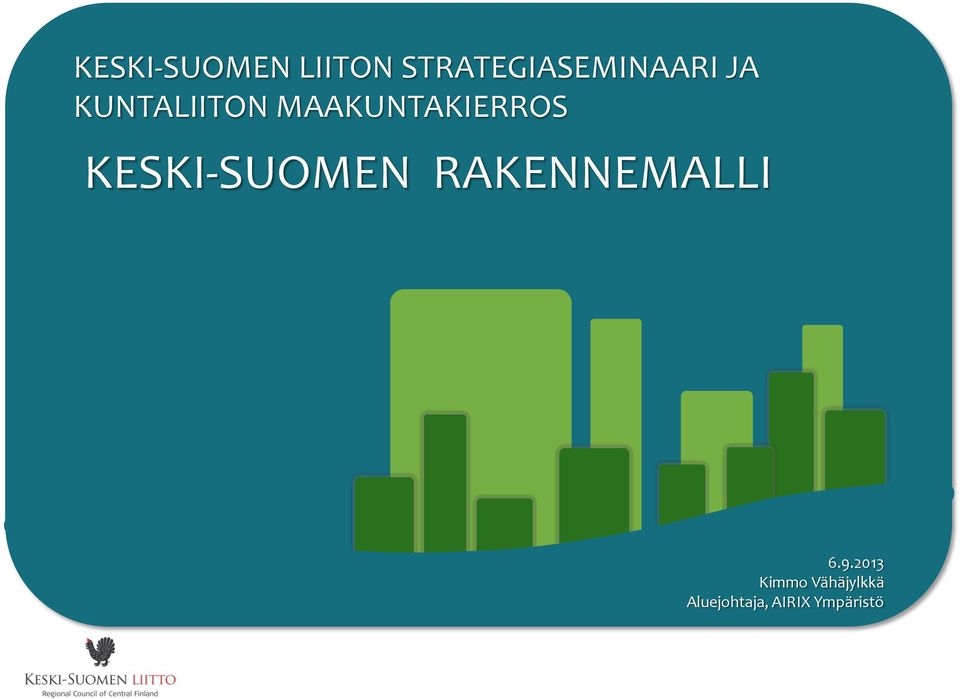 KESKI-SUOMEN LIITON STRATEGIASEMINAARI JA KUNTALIITON MAAKUNTAKIERROS

KESKI-SUOMEN RAKENNEMALLI

6.9.2013
Kimmo Vähäjylkkä
Aluejohtaja, AIRIX Ympäristö

KESKI-SUOMEN LIITTO
Regional Council of Central Finland